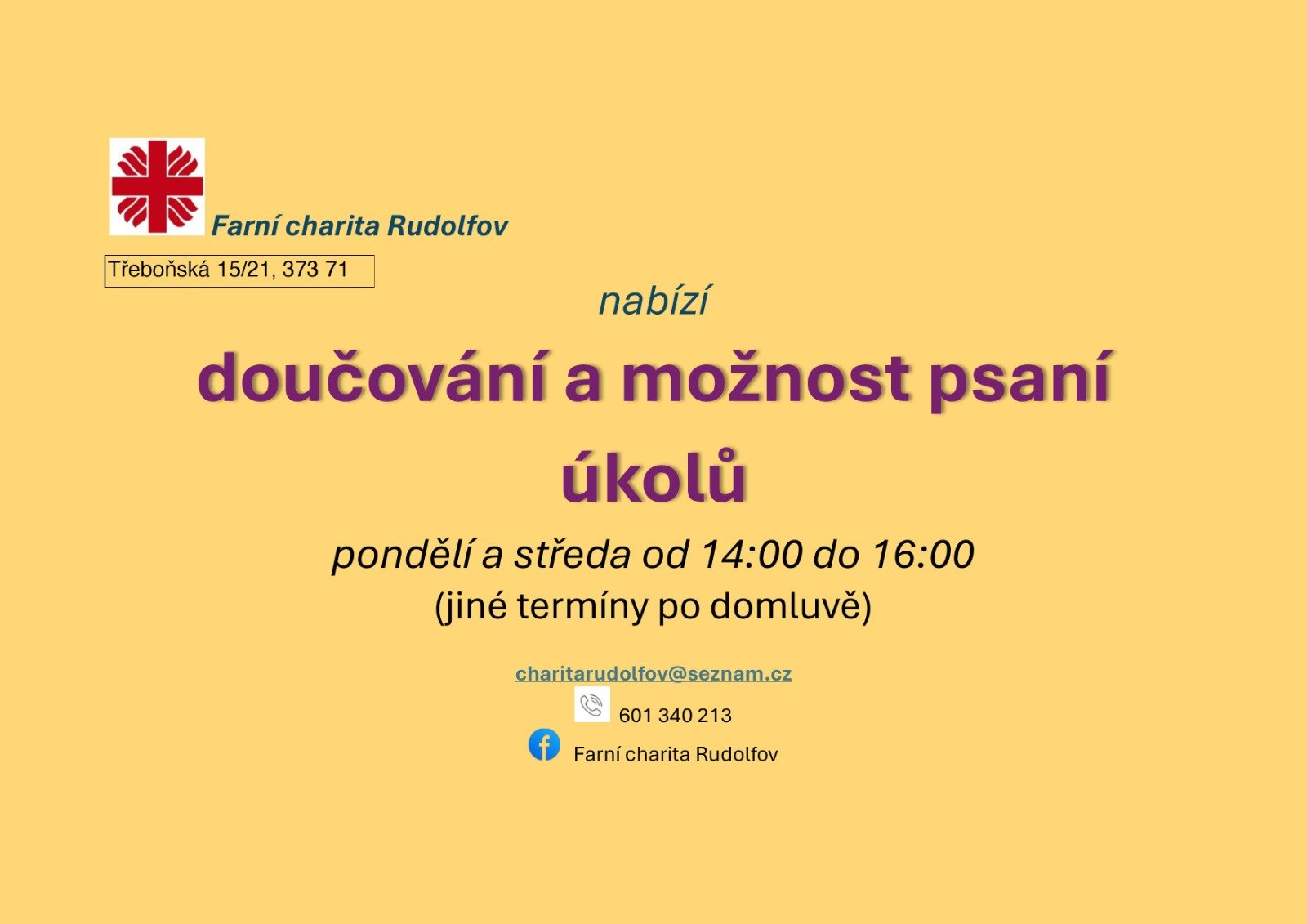 Farní charita Rudolfov

Třeboňská 15/21, 373 71

nabízí

doučování a možnost psaní úkolů

pondělí a středa od 14:00 do 16:00
(jiné termíny po domluvě)

charitarudolfov@seznam.cz

601 340 213

Farní charita Rudolfov